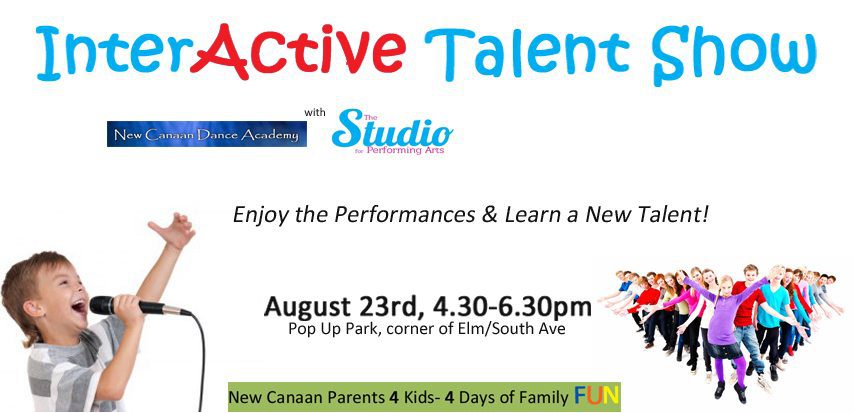 InterActive Talent Show

New Canaan Dance Academy with The Studio for Performing Arts

Enjoy the Performances & Learn a New Talent!

August 23rd, 4.30-6.30pm
Pop Up Park, corner of Elm/South Ave

New Canaan Parents 4 Kids- 4 Days of Family FUN